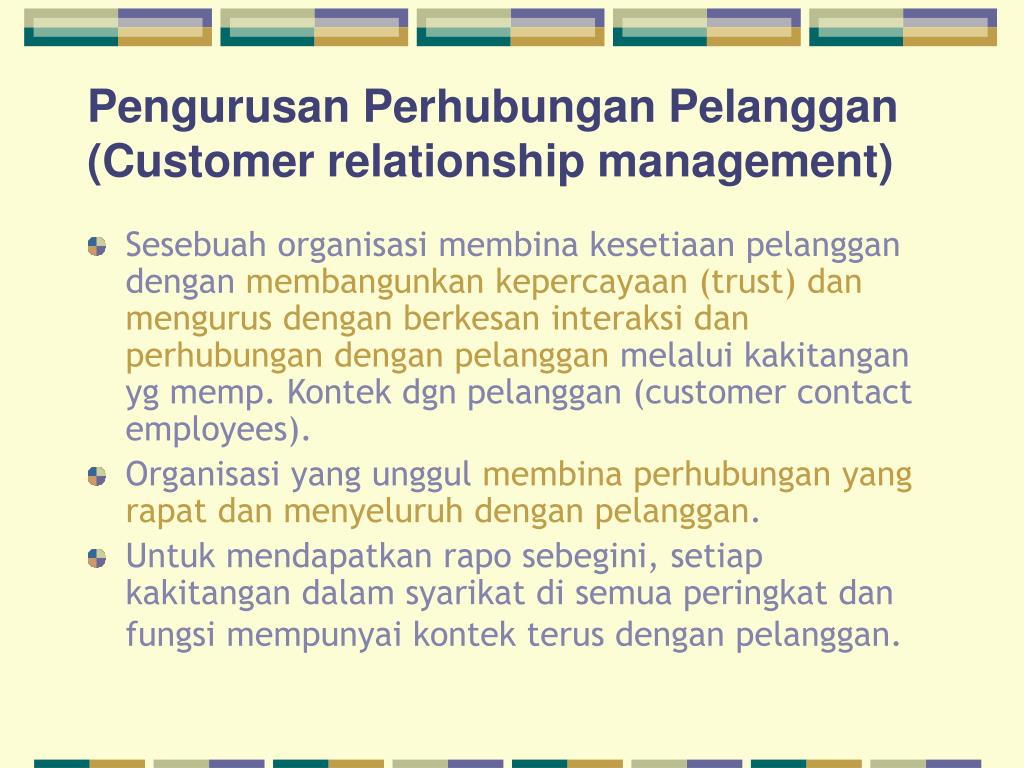 Pengurusan Perhubungan Pelanggan (Customer relationship management)

Sesebuah organisasi membina kesetiaan pelanggan dengan membangunkan kepercayaan (trust) dan mengurus dengan berkesan interaksi dan perhubungan dengan pelanggan melalui kakitangan yg memp. Kontek dgn pelanggan (customer contact employees).

Organisasi yang unggul membina perhubungan yang rapat dan menyeluruh dengan pelanggan.

Untuk mendapatkan rapo sebegini, setiap kakitangan dalam syarikat di semua peringkat dan fungsi mempunyai kontek terus dengan pelanggan.